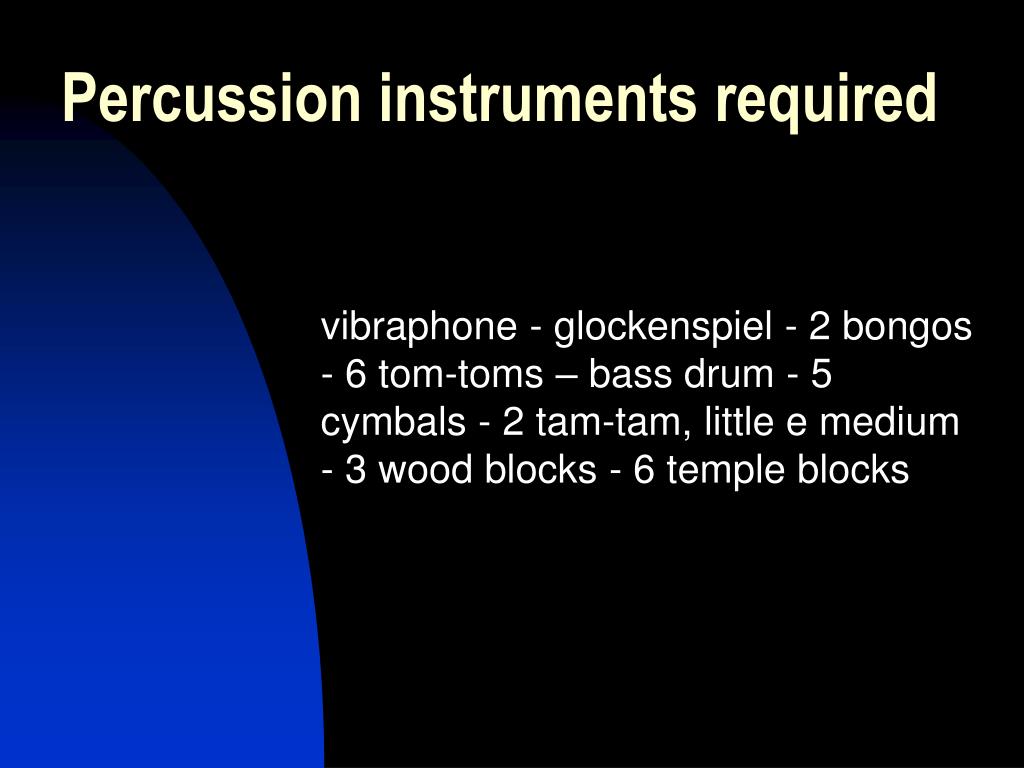 Percussion instruments required

vibraphone - glockenspiel - 2 bongos - 6 tom-toms – bass drum - 5 cymbals - 2 tam-tam, little e medium - 3 wood blocks - 6 temple blocks